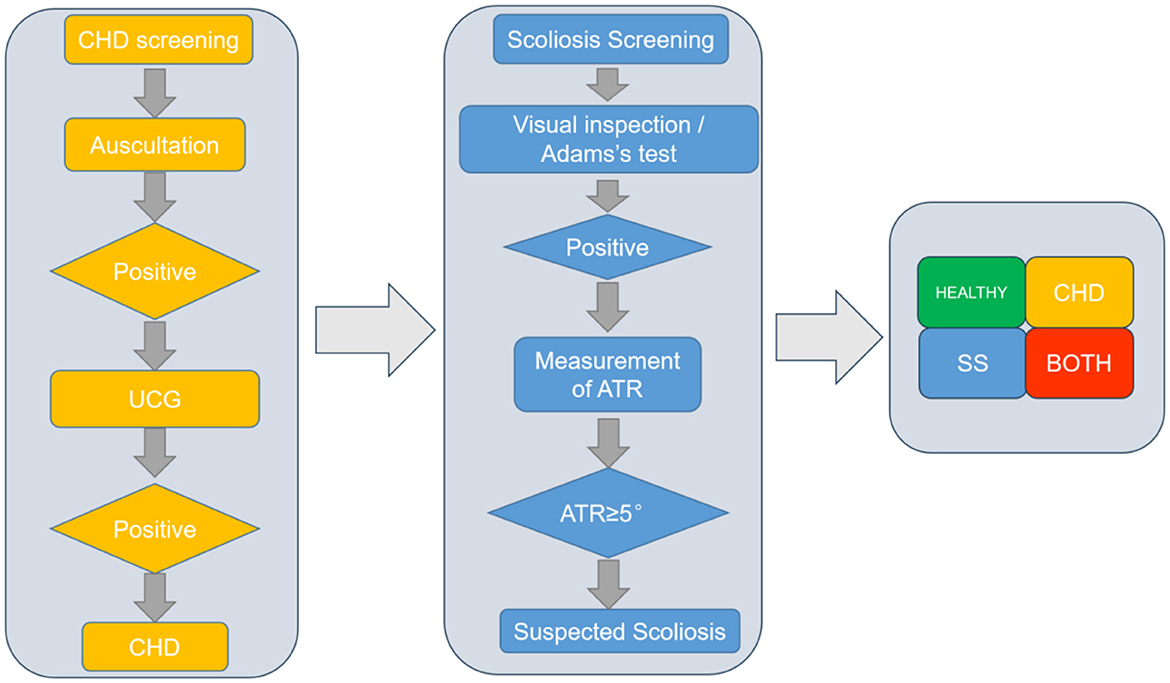 CHD screening

Auscultation

Positive

UCG

Positive

CHD

Scoliosis Screening

Visual inspection / Adams's test

Positive

Measurement of ATR

ATR≥5°

Suspected Scoliosis

HEALTHY

CHD

SS

BOTH